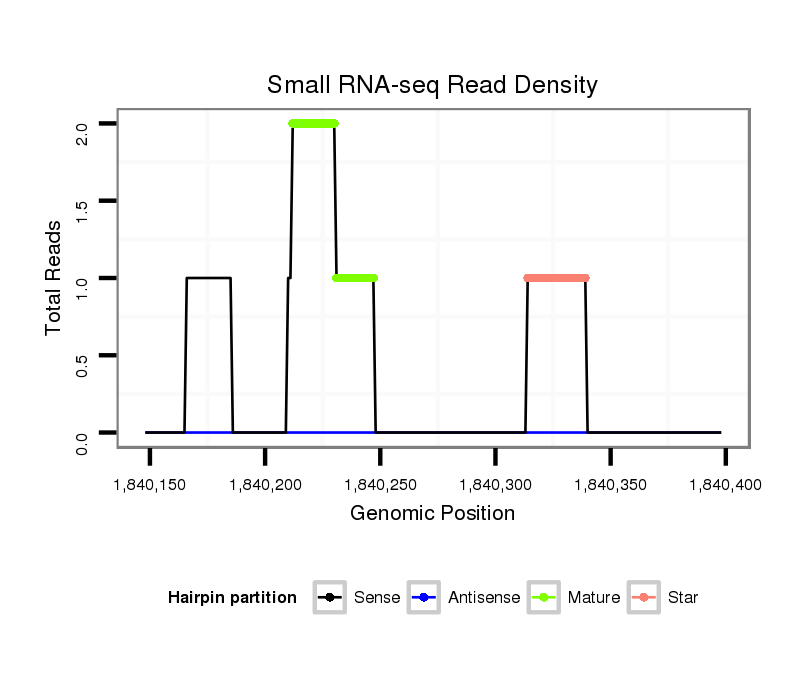 Small RNA-seq Read Density

Total Reads

2.0
1.5
1.0
0.5
0.0

1,840,150
1,840,200
1,840,250
1,840,300
1,840,350
1,840,400

Genomic Position

Hairpin partition Sense Antisense Mature Star